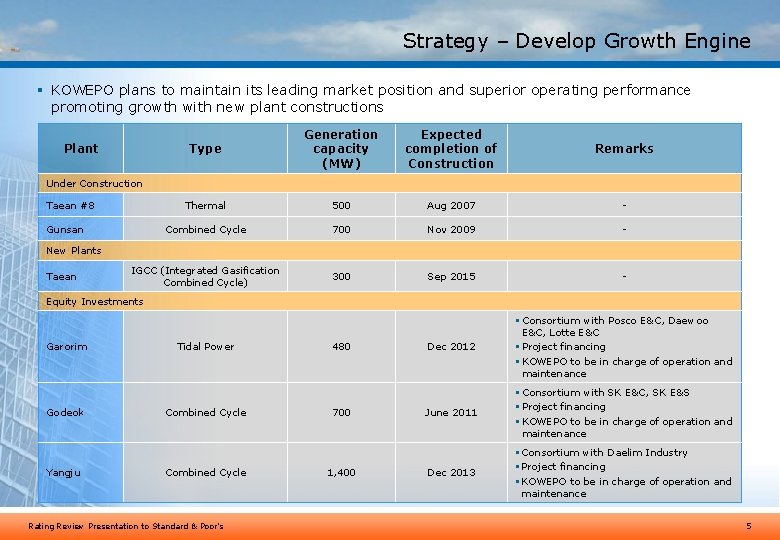 Strategy – Develop Growth Engine

▪ KOWEPO plans to maintain its leading market position and superior operating performance promoting growth with new plant constructions

| Plant | Type | Generation capacity (MW) | Expected completion of Construction | Remarks |
|---|---|---|---|---|
| Under Construction | | | | |
| Taean #8 | Thermal | 500 | Aug 2007 | - |
| Gunsan | Combined Cycle | 700 | Nov 2009 | - |
| New Plants | | | | |
| Taean | IGCC (Integrated Gasification Combined Cycle) | 300 | Sep 2015 | - |
| Equity Investments | | | | |
| Garorim | Tidal Power | 480 | Dec 2012 | ▪ Consortium with Posco E&C, Daewoo E&C, Lotte E&C ▪ Project financing ▪ KOWEPO to be in charge of operation and maintenance |
| Godeok | Combined Cycle | 700 | June 2011 | ▪ Consortium with SK E&C, SK E&S ▪ Project financing ▪ KOWEPO to be in charge of operation and maintenance |
| Yangju | Combined Cycle | 1,400 | Dec 2013 | ▪ Consortium with Daelim Industry ▪ Project financing ▪ KOWEPO to be in charge of operation and maintenance |

Rating Review Presentation to Standard & Poor's

5